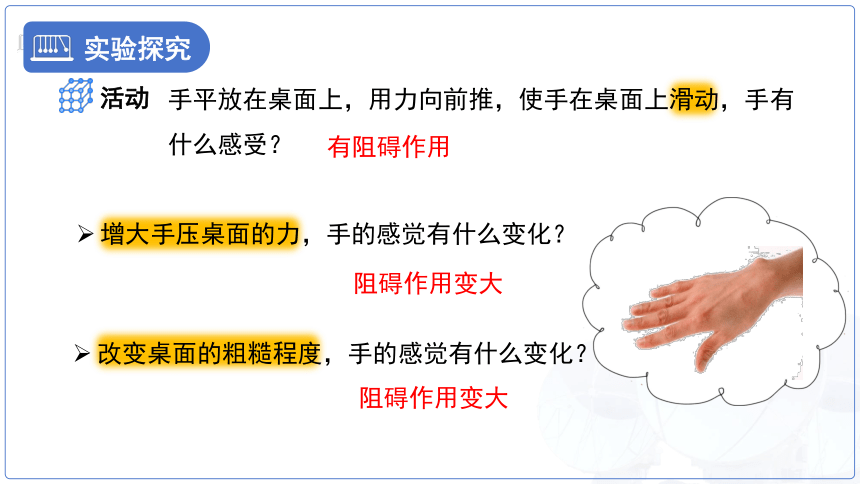 实验探究

活动 手平放在桌面上，用力向前推，使手在桌面上滑动，手有什么感受？ 有阻碍作用

➢ 增大手压桌面的力，手的感觉有什么变化？
阻碍作用变大

➢ 改变桌面的粗糙程度，手的感觉有什么变化？
阻碍作用变大